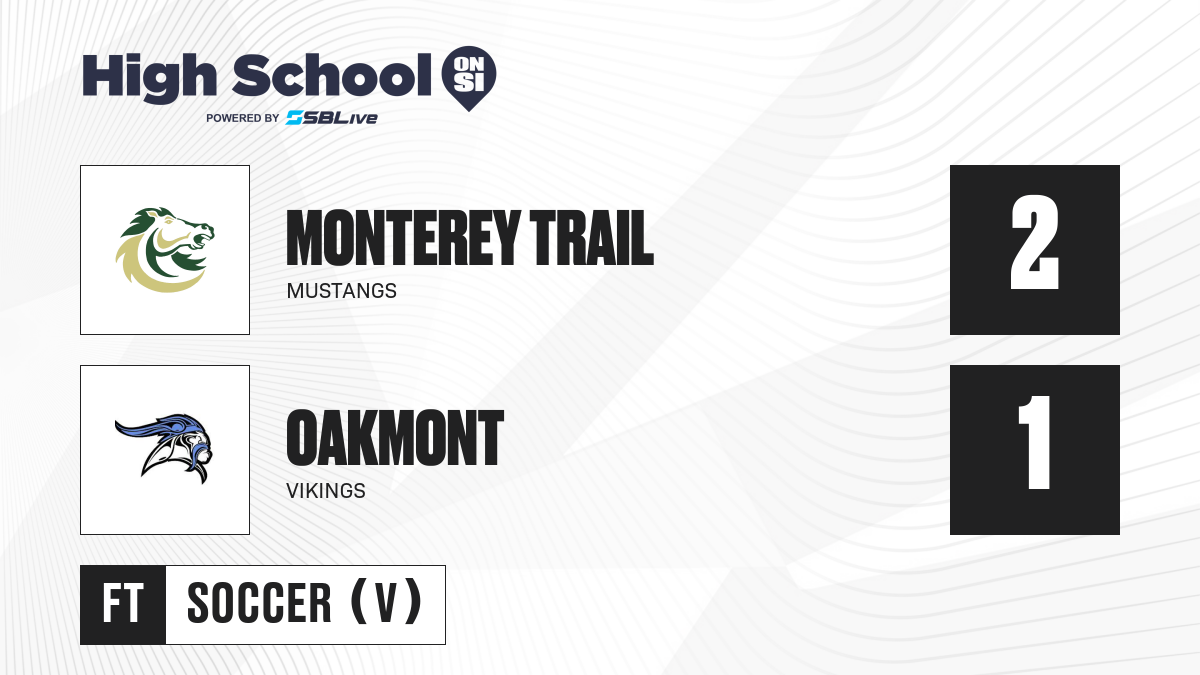 High School ON SI
POWERED BY SBLive

MONTEREY TRAIL
MUSTANGS

2

OAKMONT
VIKINGS

1

FT SOCCER (V)